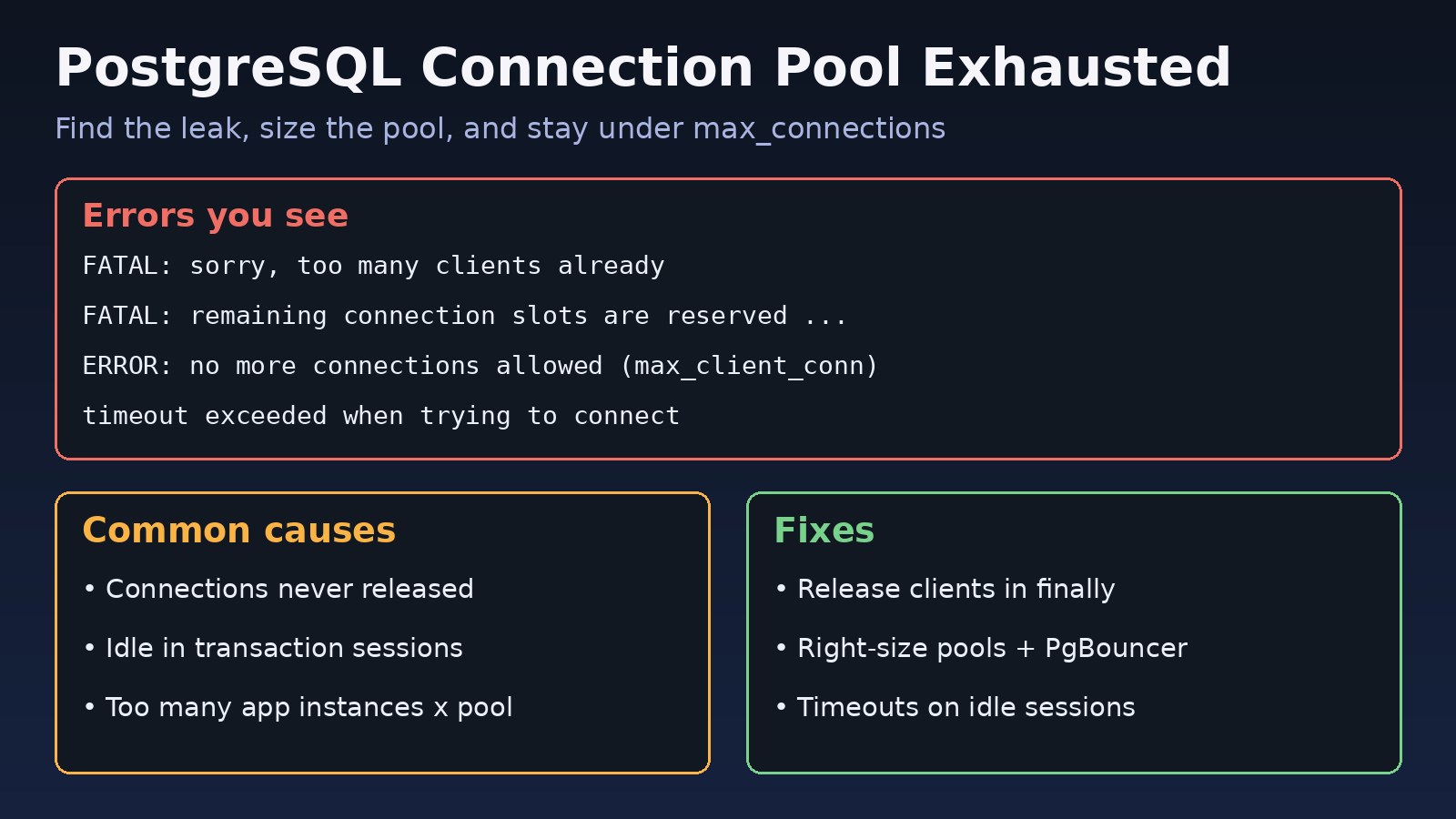 PostgreSQL Connection Pool Exhausted

Find the leak, size the pool, and stay under max_connections

Errors you see

FATAL: sorry, too many clients already

FATAL: remaining connection slots are reserved ...

ERROR: no more connections allowed (max_client_conn)

timeout exceeded when trying to connect

Common causes

• Connections never released

• Idle in transaction sessions

• Too many app instances x pool

Fixes

• Release clients in finally

• Right-size pools + PgBouncer

• Timeouts on idle sessions